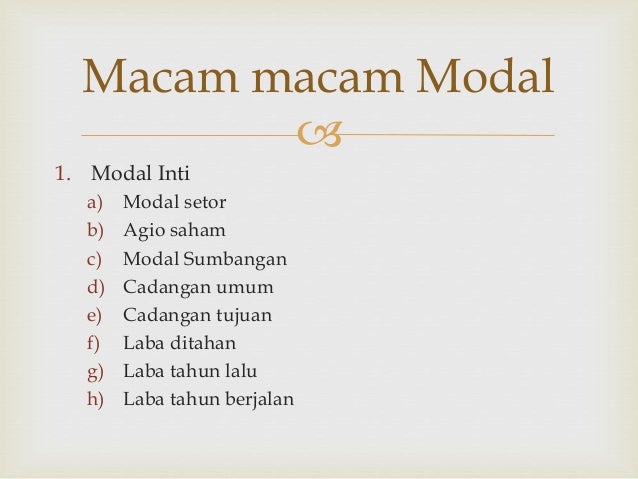 Macam macam Modal

1. Modal Inti
a) Modal setor
b) Agio saham
c) Modal Sumbangan
d) Cadangan umum
e) Cadangan tujuan
f) Laba ditahan
g) Laba tahun lalu
h) Laba tahun berjalan